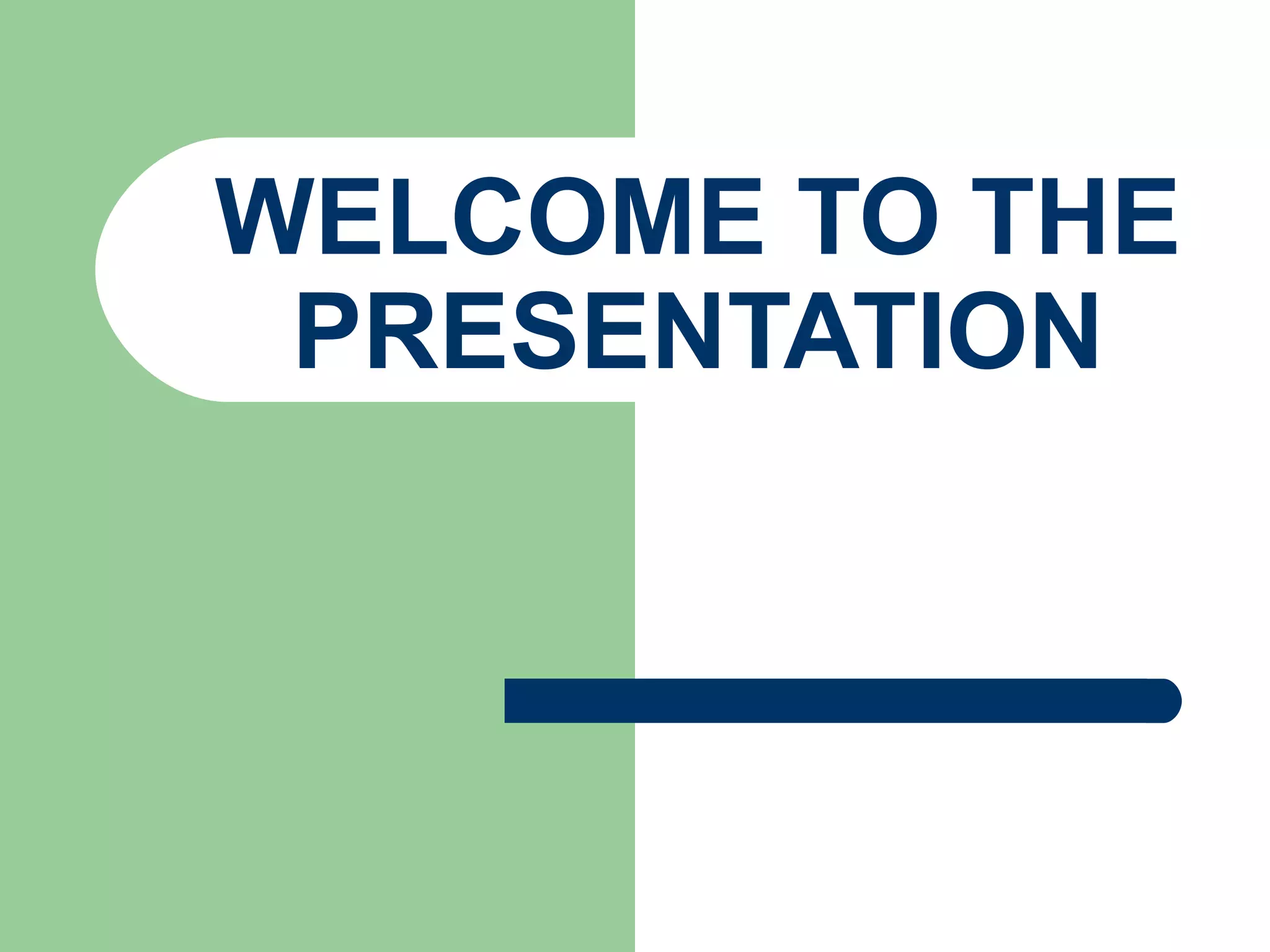 WELCOME TO THE PRESENTATION